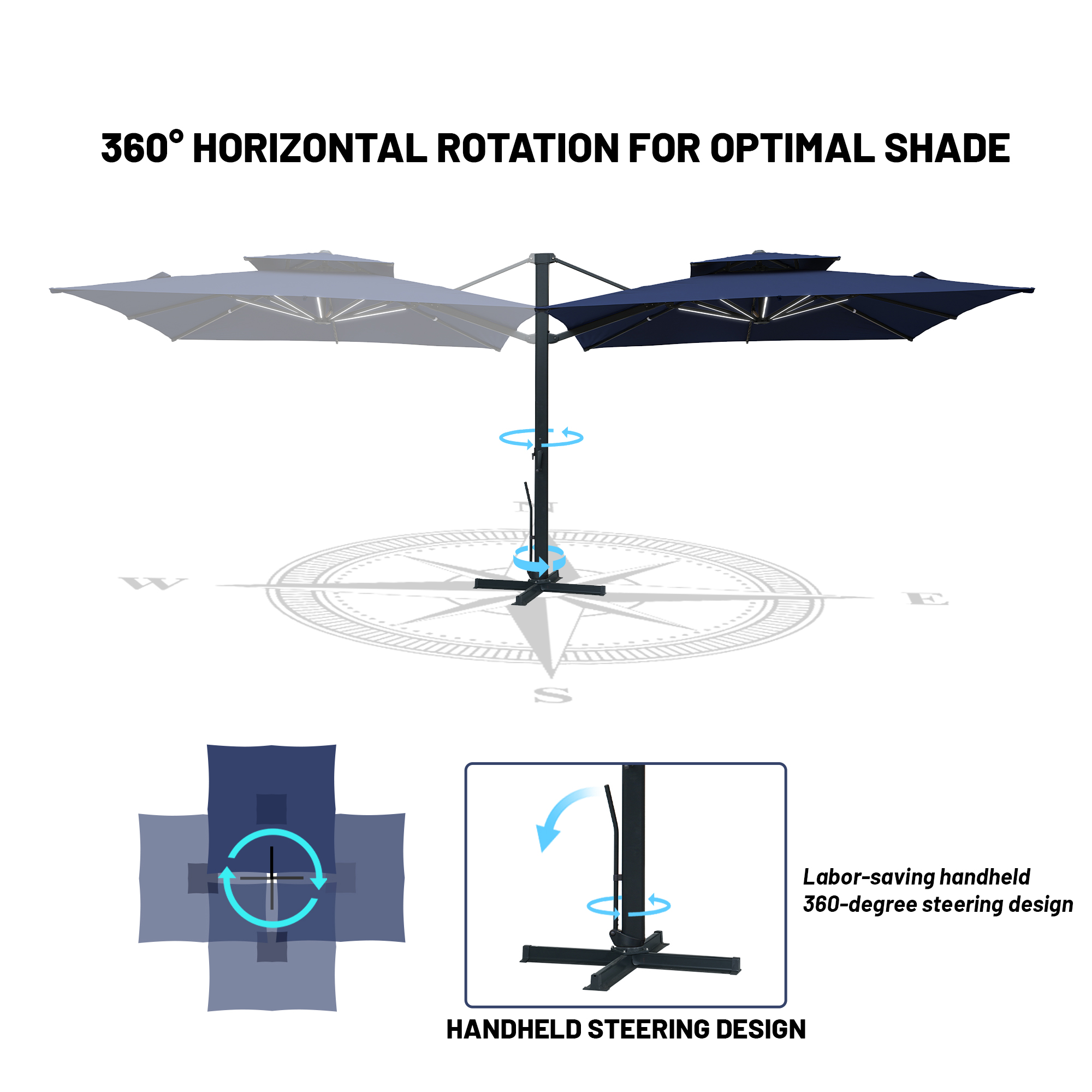 360° HORIZONTAL ROTATION FOR OPTIMAL SHADE

N

W

E

S

Labor-saving handheld 360-degree steering design

HANDHELD STEERING DESIGN